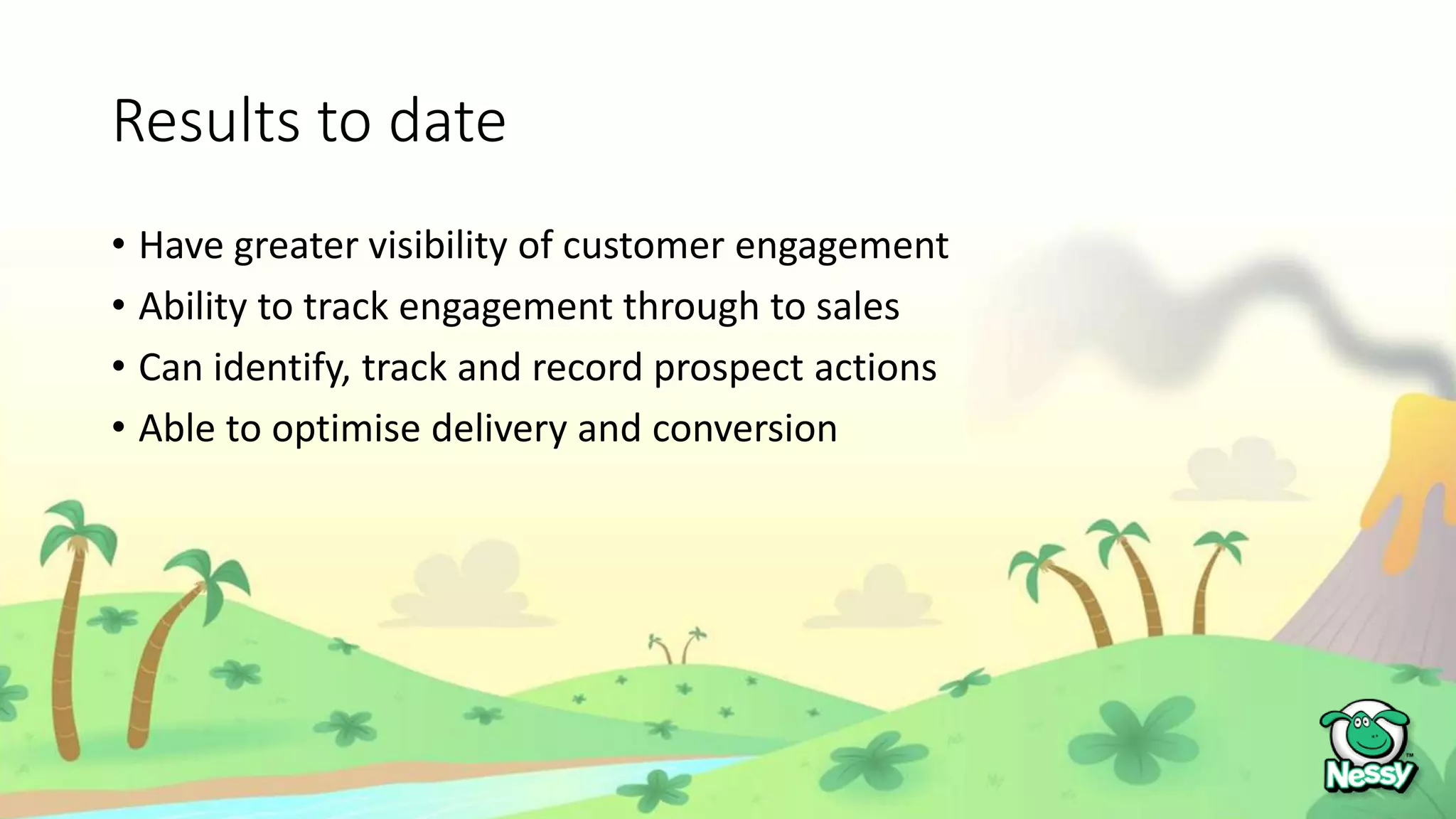 Results to date

• Have greater visibility of customer engagement
• Ability to track engagement through to sales
• Can identify, track and record prospect actions
• Able to optimise delivery and conversion

Nessy™